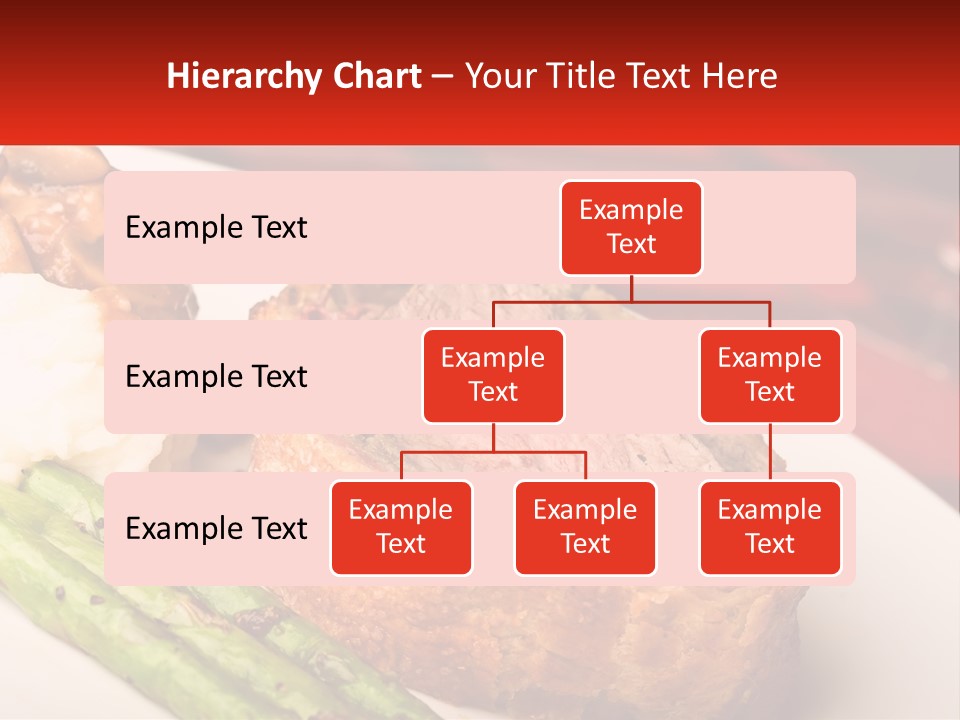 Hierarchy Chart – Your Title Text Here

Example Text

Example Text

Example Text

Example Text

Example Text

Example Text

Example Text

Example Text

Example Text